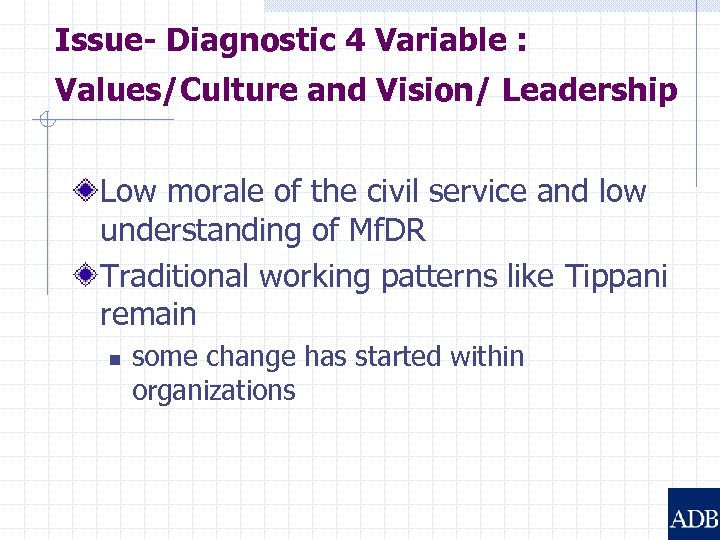 Issue- Diagnostic 4 Variable : Values/Culture and Vision/ Leadership

Low morale of the civil service and low understanding of MfDR

Traditional working patterns like Tippani remain

some change has started within organizations

ADB